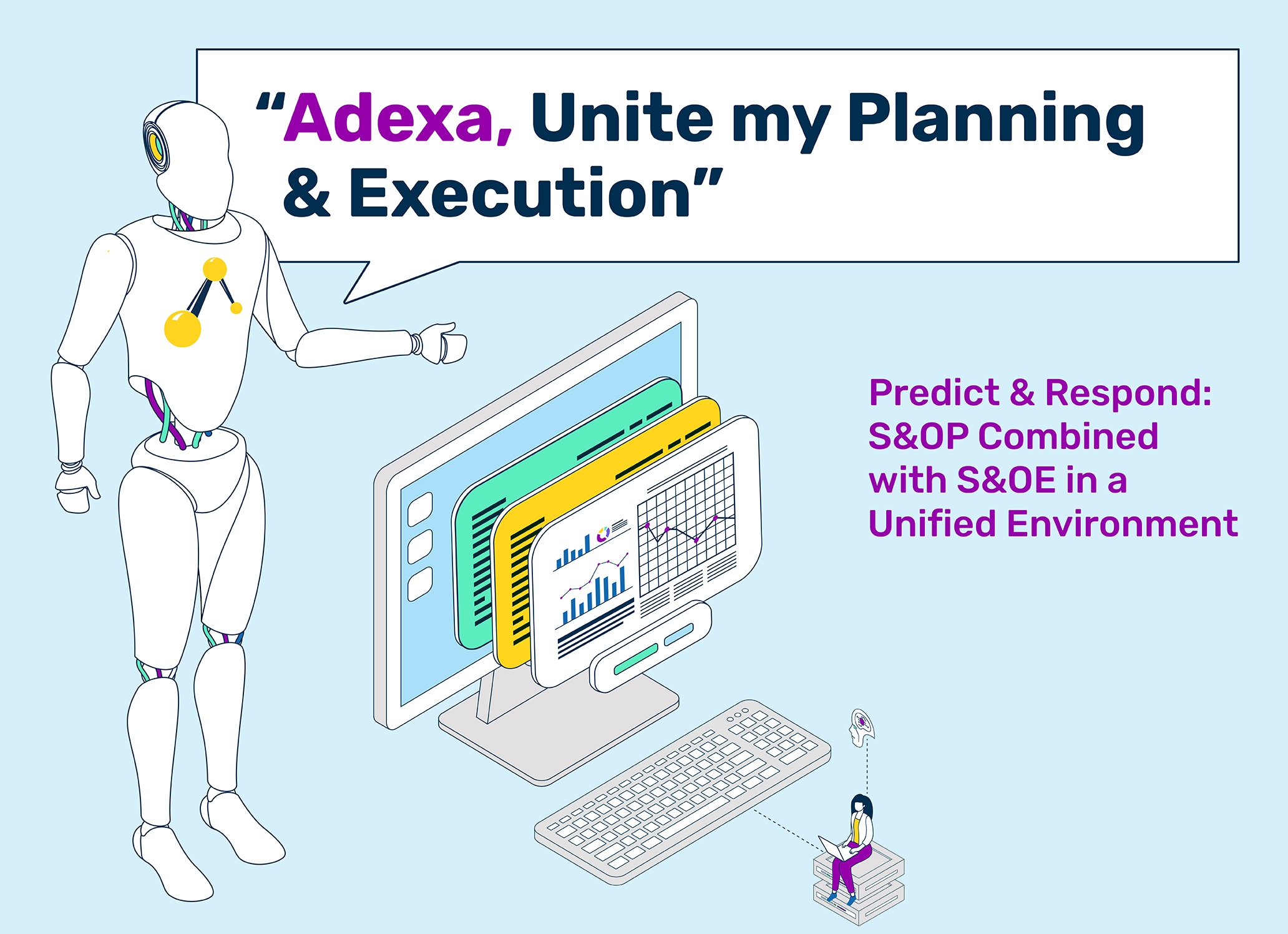 “Adexa, Unite my Planning & Execution”

Predict & Respond: S&OP Combined with S&OE in a Unified Environment